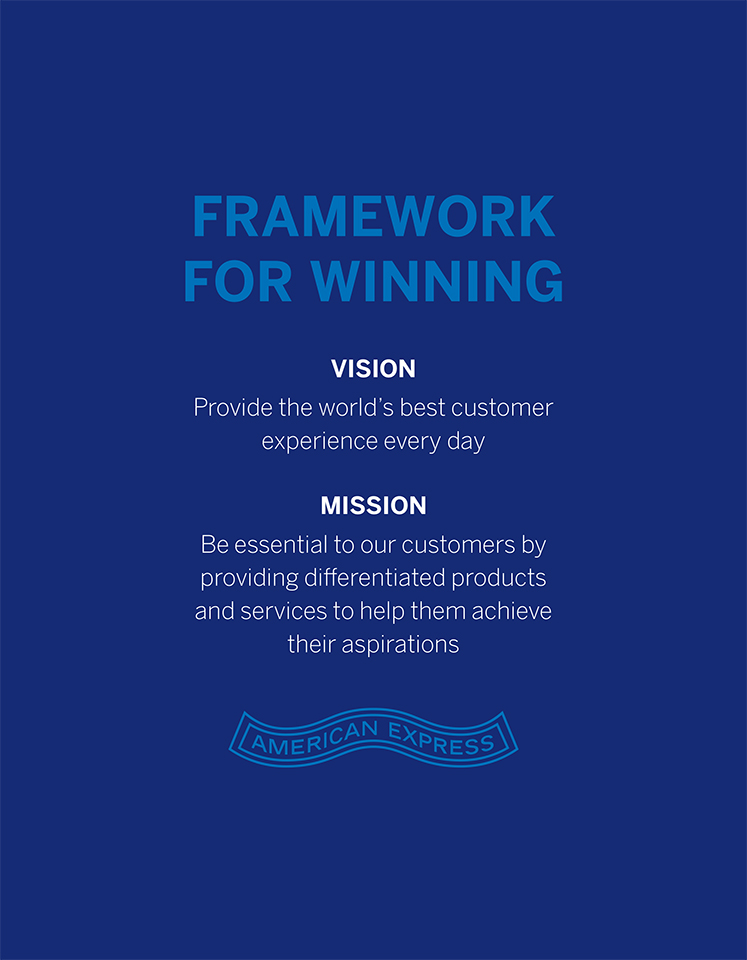 FRAMEWORK FOR WINNING

VISION
Provide the world's best customer experience every day

MISSION
Be essential to our customers by providing differentiated products and services to help them achieve their aspirations

AMERICAN EXPRESS